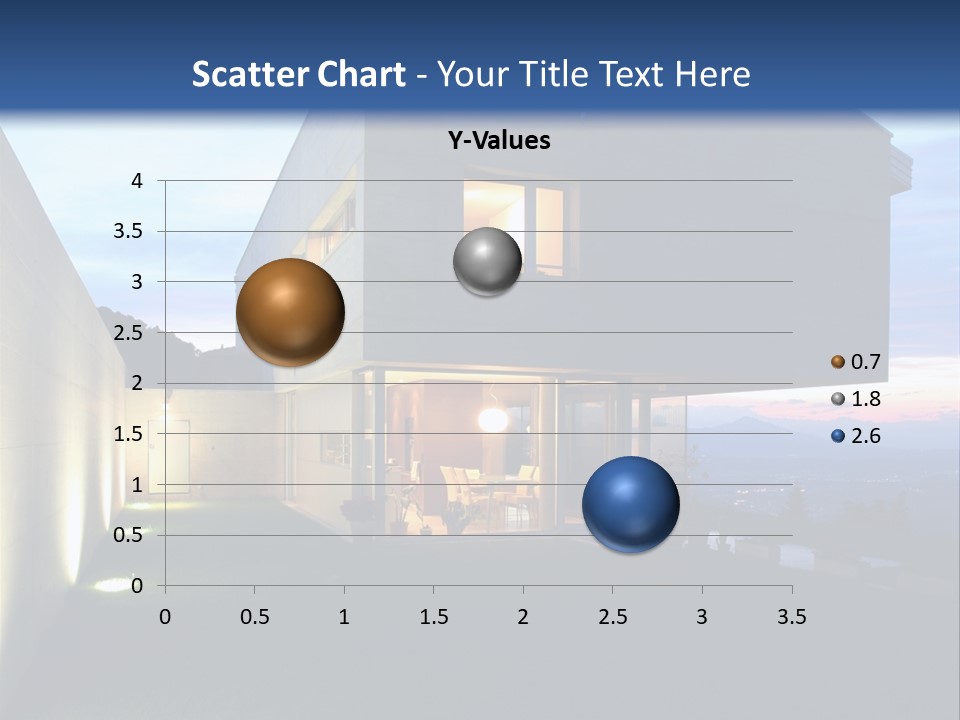 Scatter Chart - Your Title Text Here

Y-Values

4
3.5
3
2.5
2
1.5
1
0.5
0

0 0.5 1 1.5 2 2.5 3 3.5

0.7
1.8
2.6